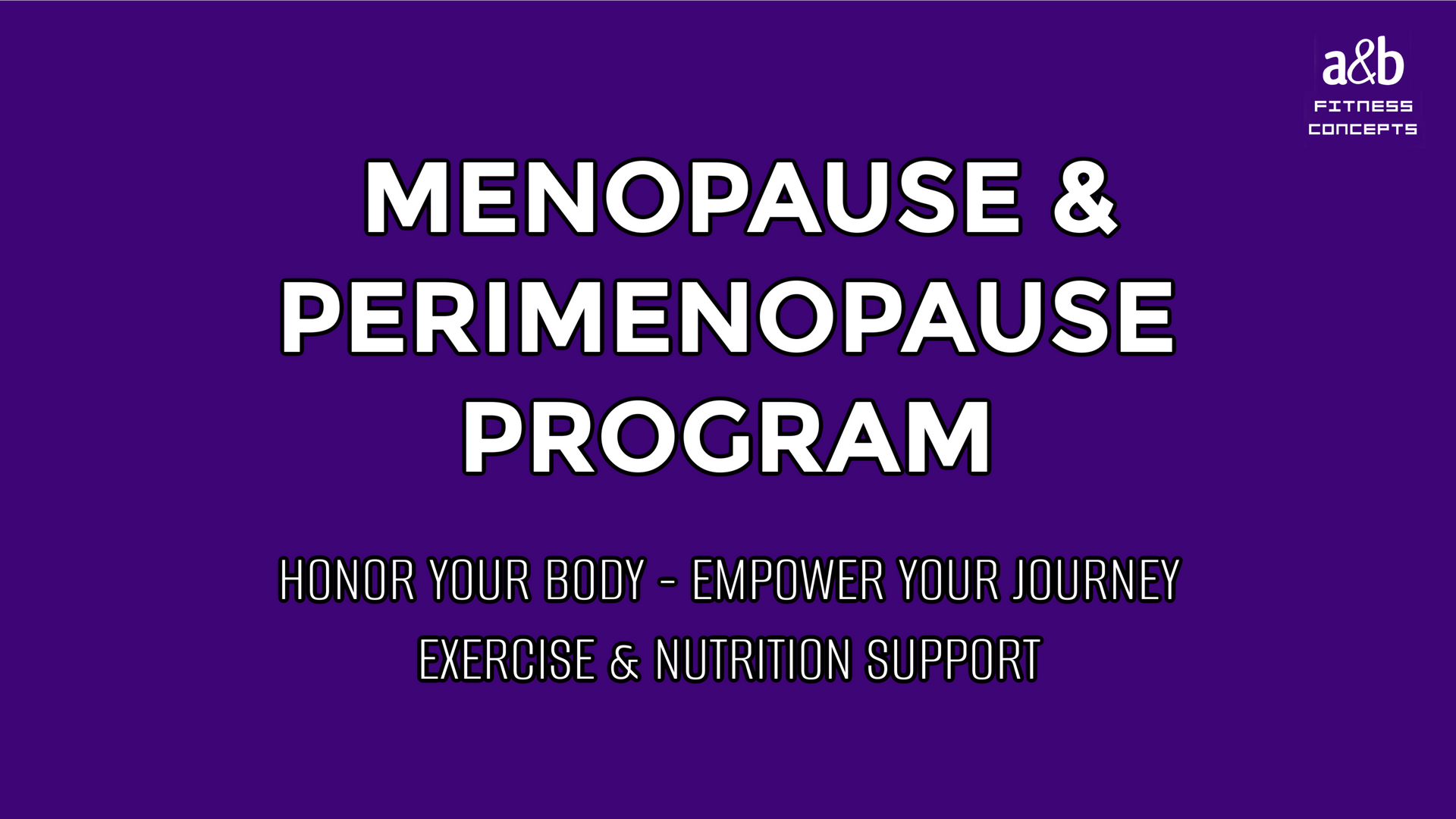 a&b
FITNESS
CONCEPTS

MENOPAUSE & PERIMENOPAUSE PROGRAM

HONOR YOUR BODY - EMPOWER YOUR JOURNEY
EXERCISE & NUTRITION SUPPORT